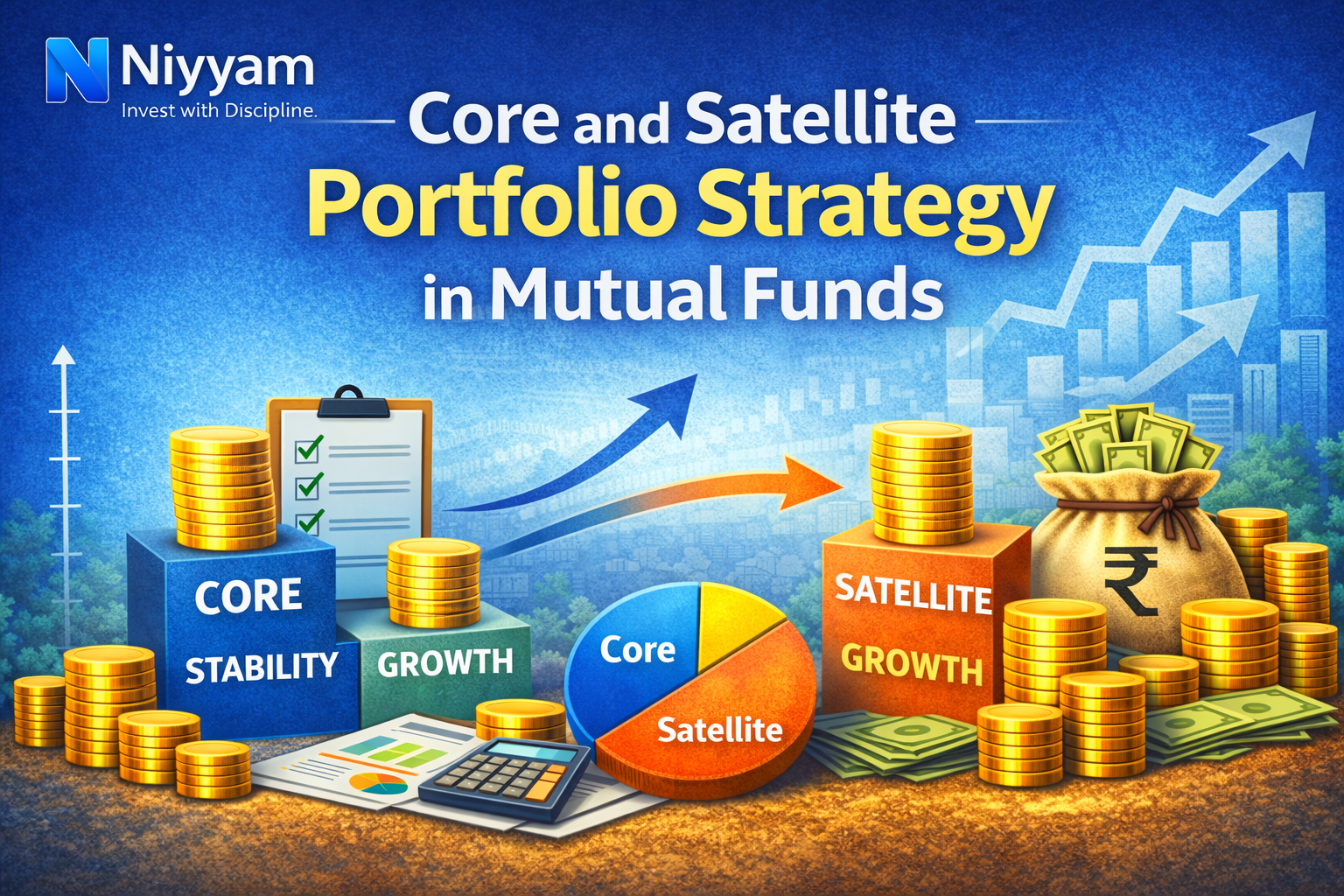 Niyyam
Invest with Discipline.

Core and Satellite
Portfolio Strategy
in Mutual Funds

CORE
STABILITY
GROWTH

Core
Satellite

SATELLITE
GROWTH

₹